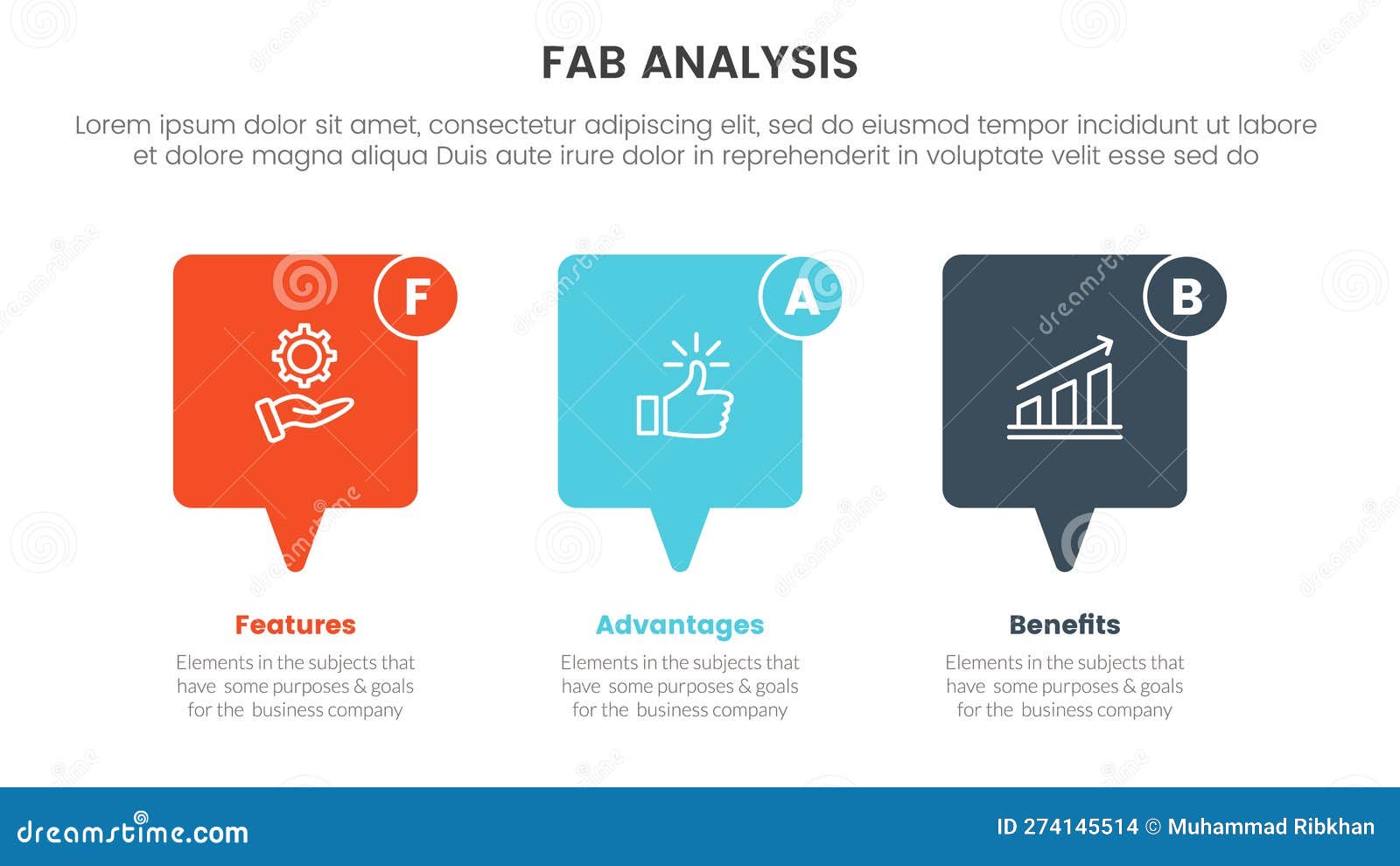 FAB ANALYSIS

Lorem ipsum dolor sit amet, consectetur adipiscing elit, sed do eiusmod tempor incididunt ut labore et dolore magna aliqua Duis aute irure dolor in reprehenderit in voluptate velit esse sed do

F

A

B

Features

Elements in the subjects that have some purposes & goals for the business company

Advantages

Elements in the subjects that have some purposes & goals for the business company

Benefits

Elements in the subjects that have some purposes & goals for the business company

dreamstime.com

ID 274145514 © Muhammad Ribkhan